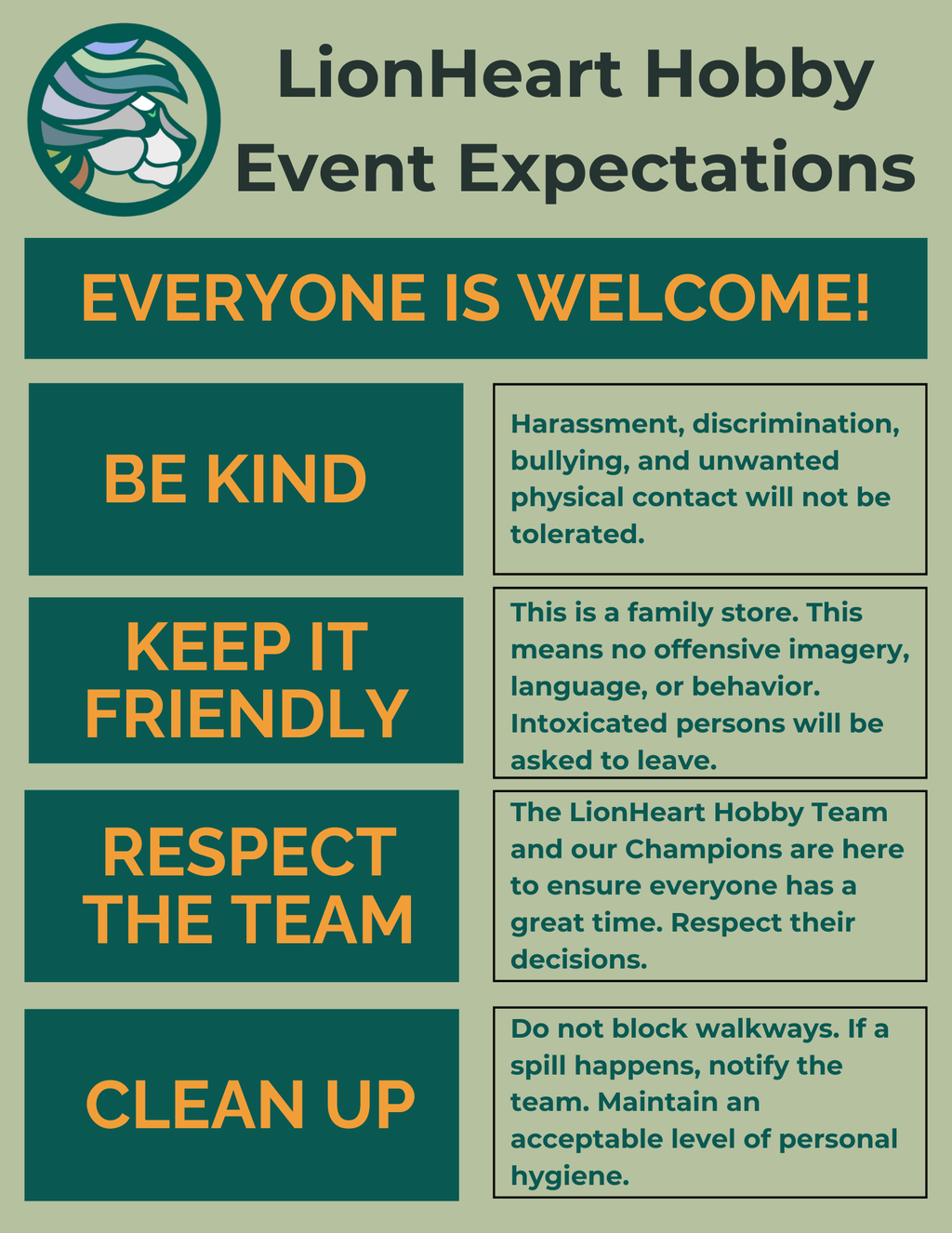 LionHeart Hobby Event Expectations

EVERYONE IS WELCOME!

BE KIND

Harassment, discrimination, bullying, and unwanted physical contact will not be tolerated.

KEEP IT FRIENDLY

This is a family store. This means no offensive imagery, language, or behavior. Intoxicated persons will be asked to leave.

RESPECT THE TEAM

The LionHeart Hobby Team and our Champions are here to ensure everyone has a great time. Respect their decisions.

CLEAN UP

Do not block walkways. If a spill happens, notify the team. Maintain an acceptable level of personal hygiene.